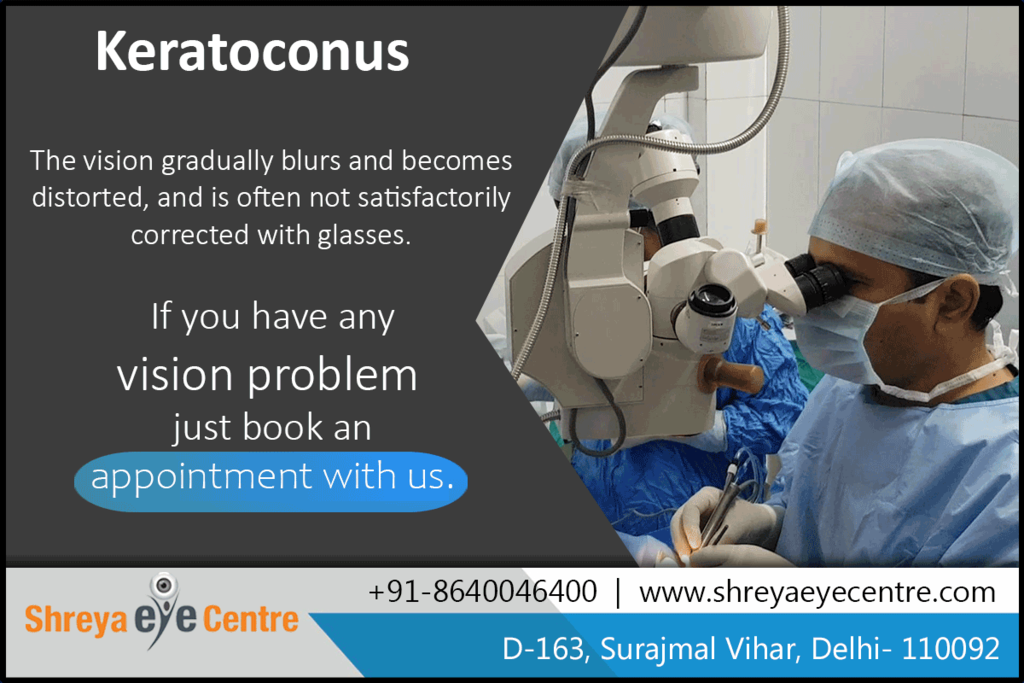 Keratoconus

The vision gradually blurs and becomes distorted, and is often not satisfactorily corrected with glasses.

If you have any vision problem just book an appointment with us.

Shreya eye Centre

+91-8640046400 | www.shreyaeyecentre.com

D-163, Surajmal Vihar, Delhi- 110092